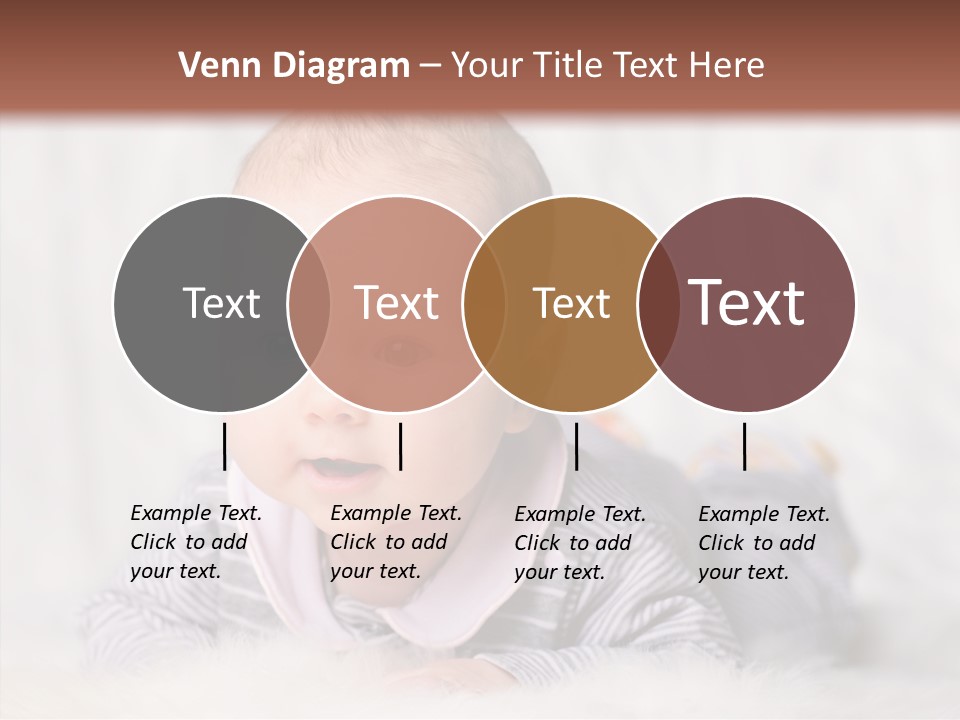 Venn Diagram – Your Title Text Here

Text

Text

Text

Text

Example Text. Click to add your text.

Example Text. Click to add your text.

Example Text. Click to add your text.

Example Text. Click to add your text.